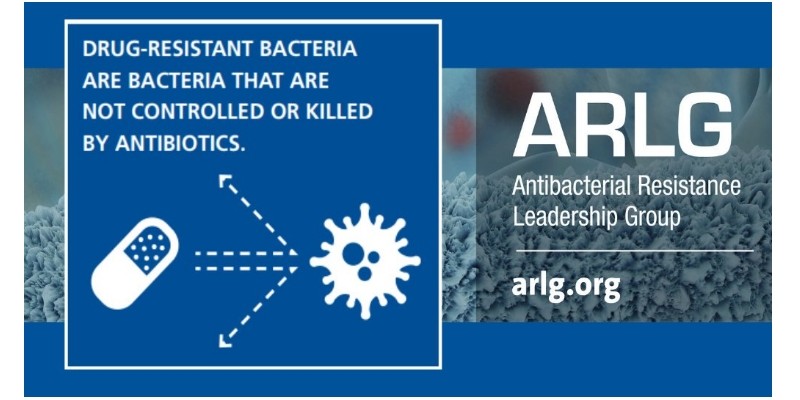 DRUG-RESISTANT BACTERIA ARE BACTERIA THAT ARE NOT CONTROLLED OR KILLED BY ANTIBIOTICS.

ARLG

Antibacterial Resistance Leadership Group

arlg.org